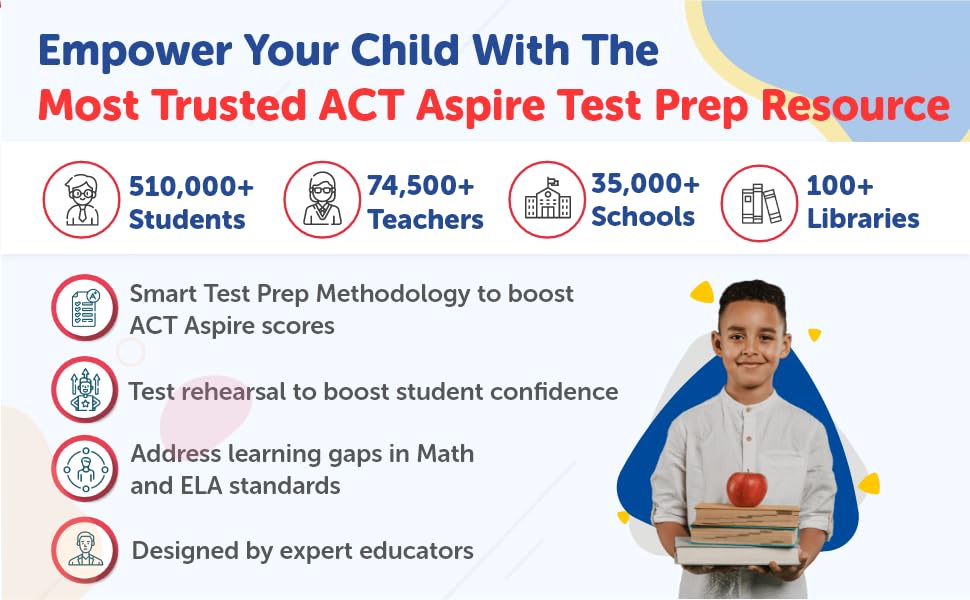 Empower Your Child With The
Most Trusted ACT Aspire Test Prep Resource

510,000+ Students

74,500+ Teachers

35,000+ Schools

100+ Libraries

Smart Test Prep Methodology to boost ACT Aspire scores

Test rehearsal to boost student confidence

Address learning gaps in Math and ELA standards

Designed by expert educators